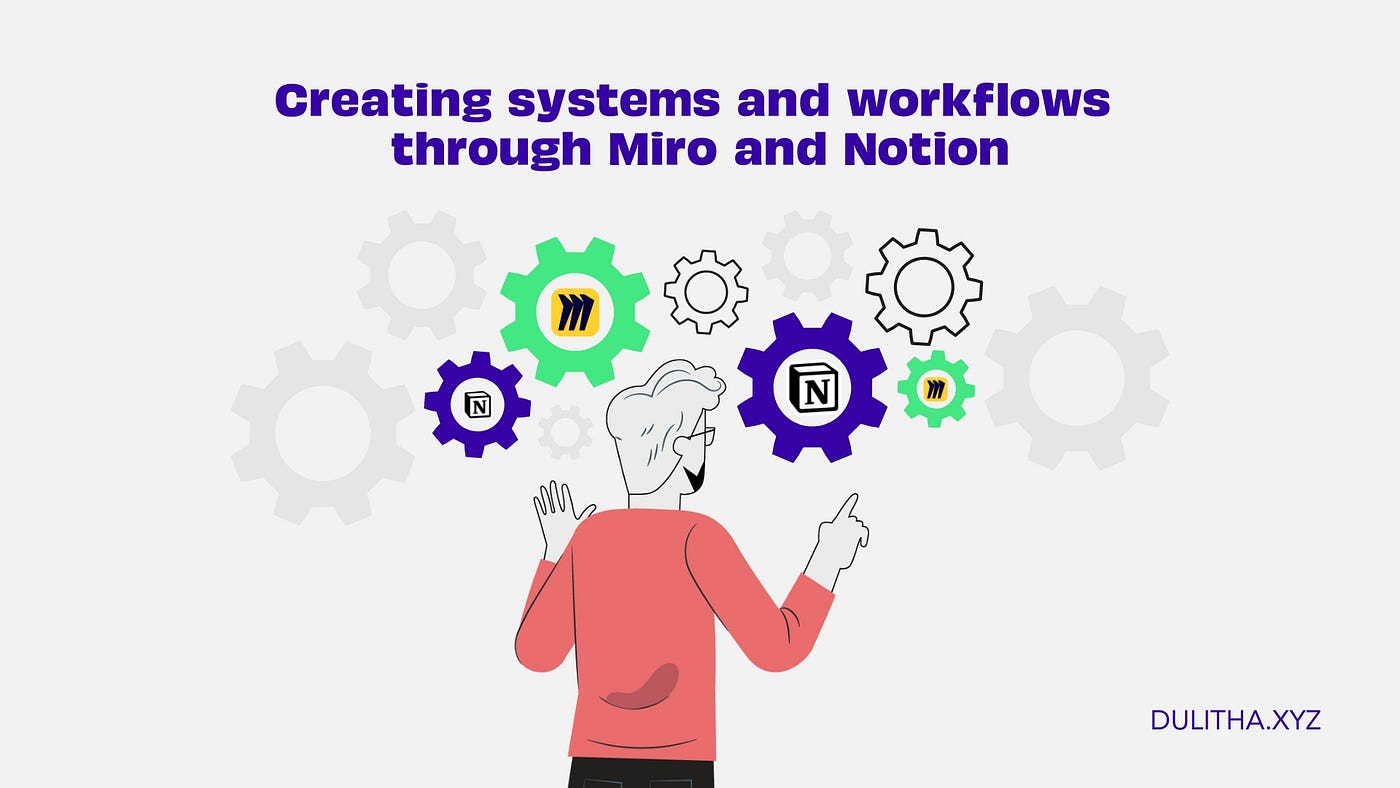 Creating systems and workflows through Miro and Notion

N

N

DULITHA.XYZ